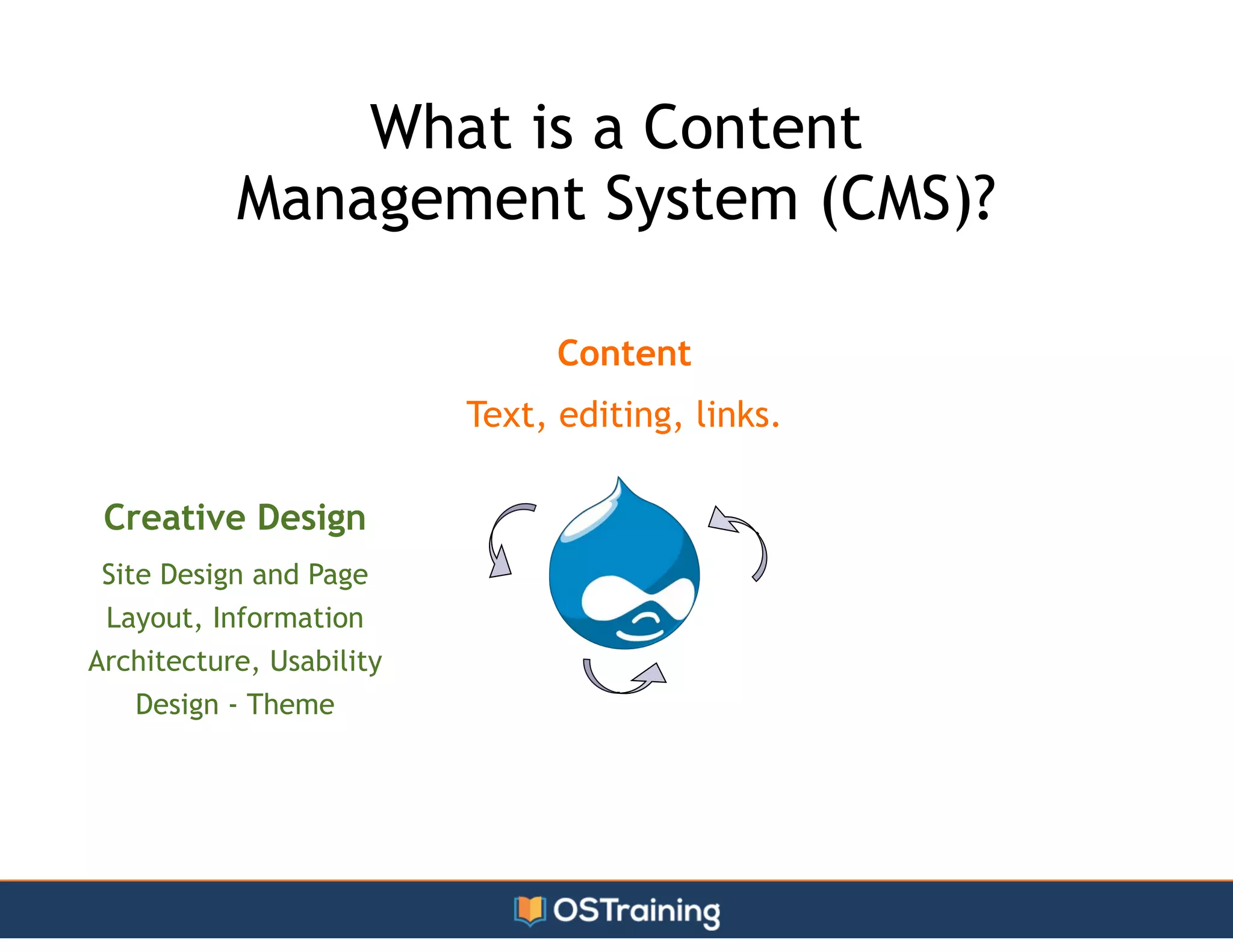 What is a Content Management System (CMS)?

Content

Text, editing, links.

Creative Design

Site Design and Page Layout, Information Architecture, Usability Design - Theme

OSTraining